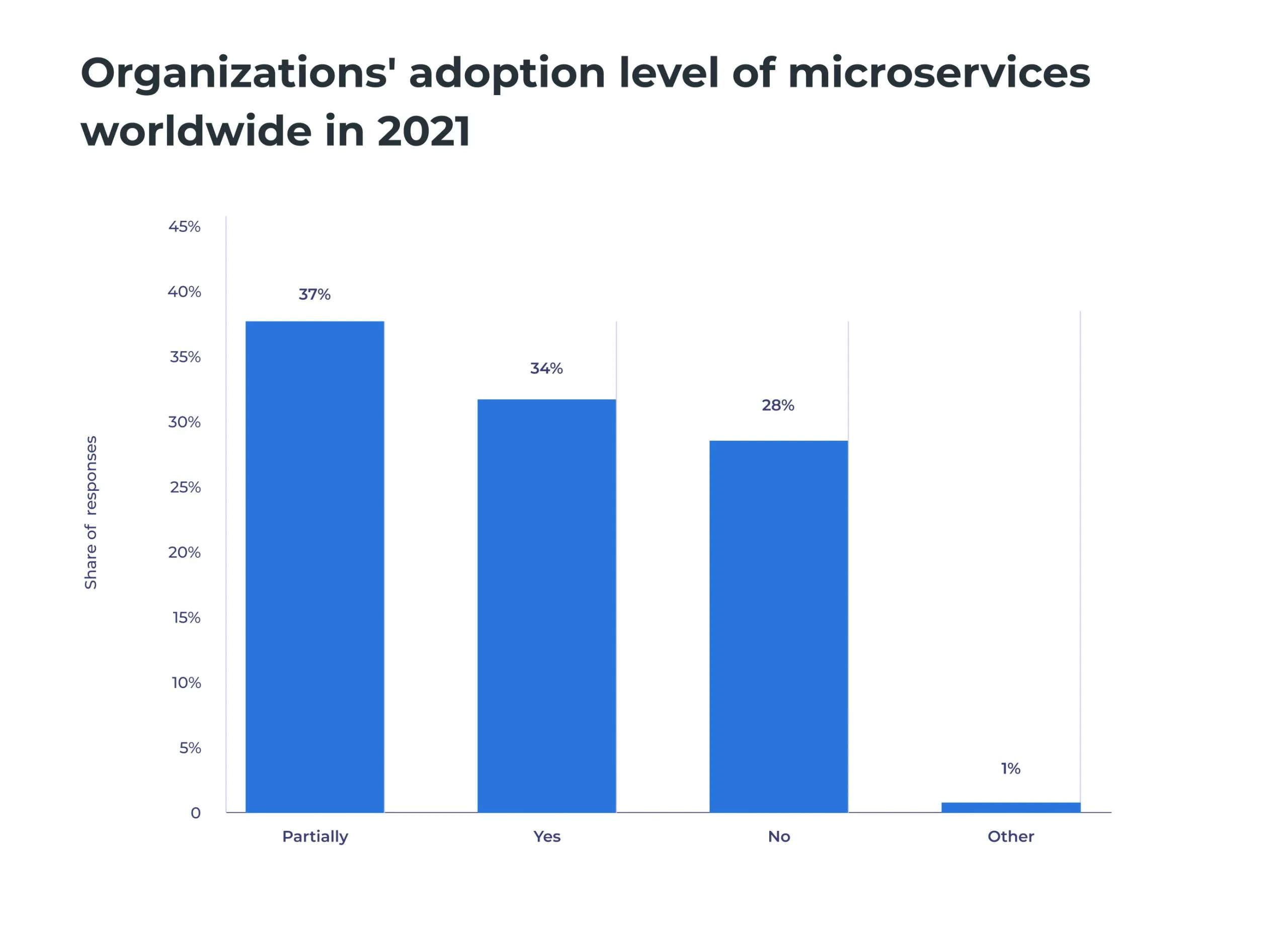 Organizations' adoption level of microservices worldwide in 2021

Share of responses

45%
40%
35%
30%
25%
20%
15%
10%
5%
0

37%
34%
28%
1%

Partially
Yes
No
Other